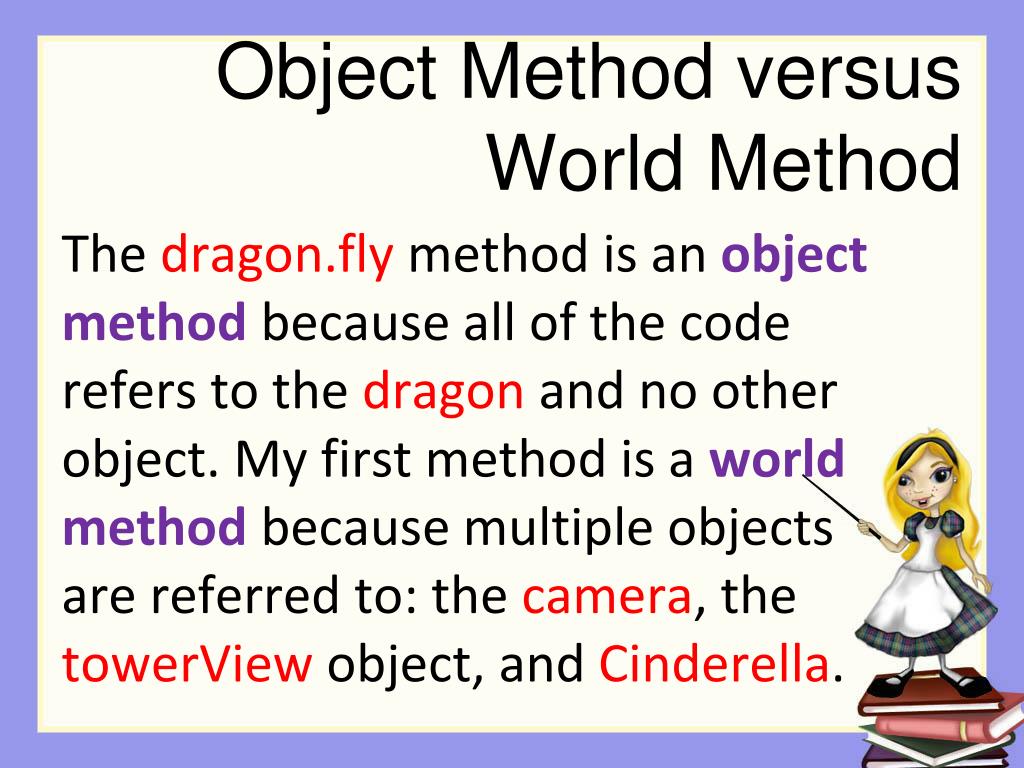 Object Method versus World Method

The dragon.fly method is an object method because all of the code refers to the dragon and no other object. My first method is a world method because multiple objects are referred to: the camera, the towerView object, and Cinderella.